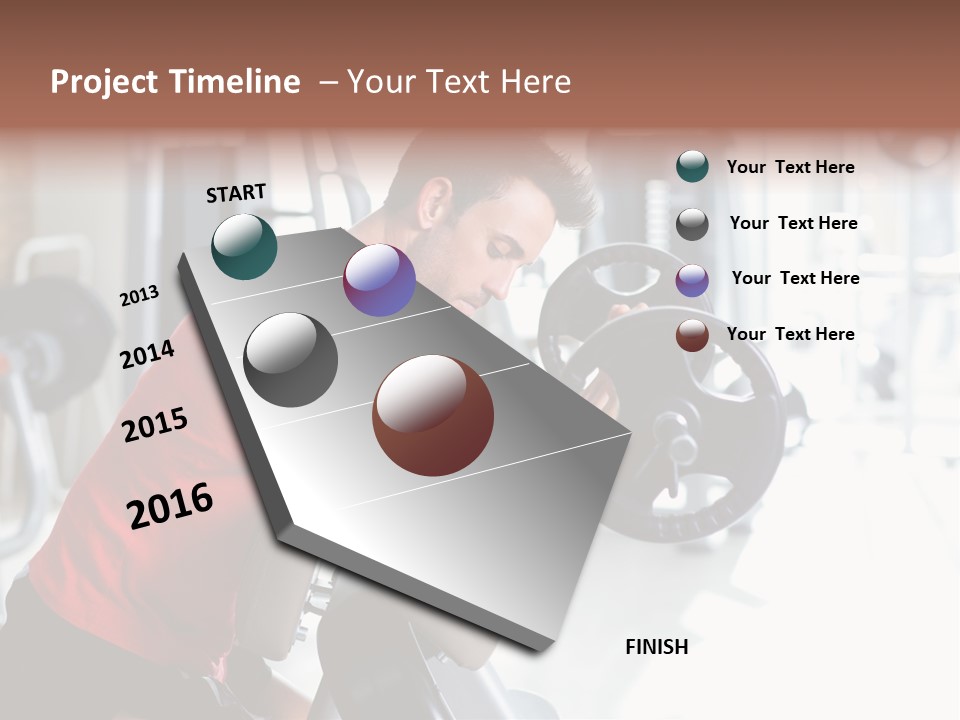 Project Timeline – Your Text Here

START

2013

2014

2015

2016

FINISH

Your Text Here

Your Text Here

Your Text Here

Your Text Here